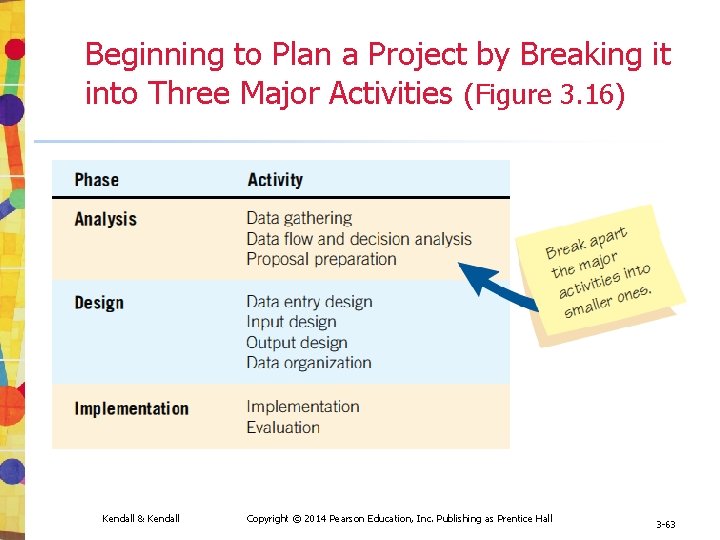 Beginning to Plan a Project by Breaking it into Three Major Activities (Figure 3.16)

| Phase | Activity |
|---|---|
| Analysis | Data gathering<br>Data flow and decision analysis<br>Proposal preparation |
| Design | Data entry design<br>Input design<br>Output design<br>Data organization |
| Implementation | Implementation<br>Evaluation |

Break apart the major activities into smaller ones.

Kendall & Kendall

Copyright © 2014 Pearson Education, Inc. Publishing as Prentice Hall

3-63